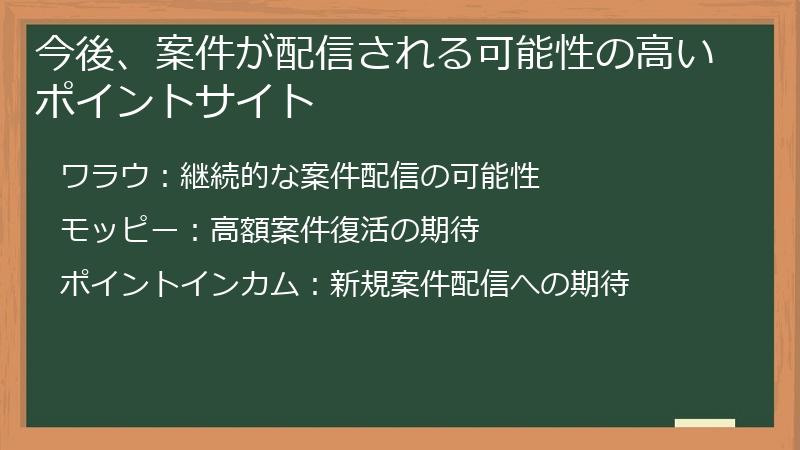 今後、案件が配信される可能性の高いポイントサイト

ワラウ：継続的な案件配信の可能性

モッピー：高額案件復活の期待

ポイントインカム：新規案件配信への期待